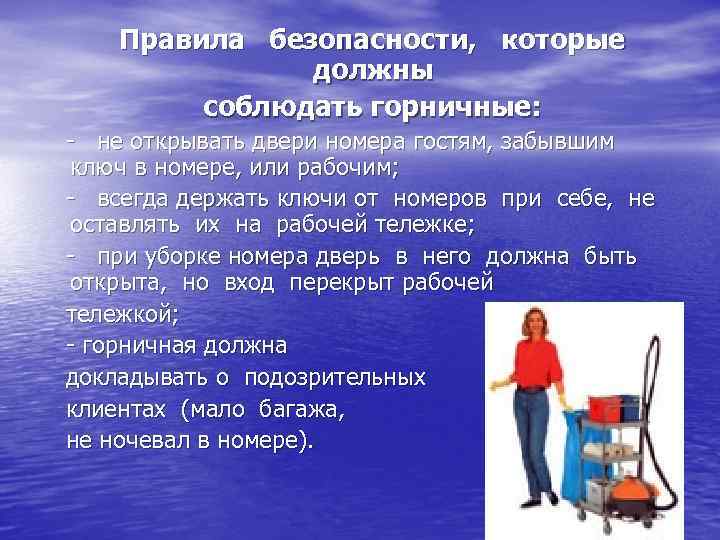 Правила безопасности, которые должны соблюдать горничные:

- не открывать двери номера гостям, забывшим ключ в номере, или рабочим;

- всегда держать ключи от номеров при себе, не оставлять их на рабочей тележке;

- при уборке номера дверь в него должна быть открыта, но вход перекрыт рабочей тележкой;

- горничная должна докладывать о подозрительных клиентах (мало багажа, не ночевал в номере).